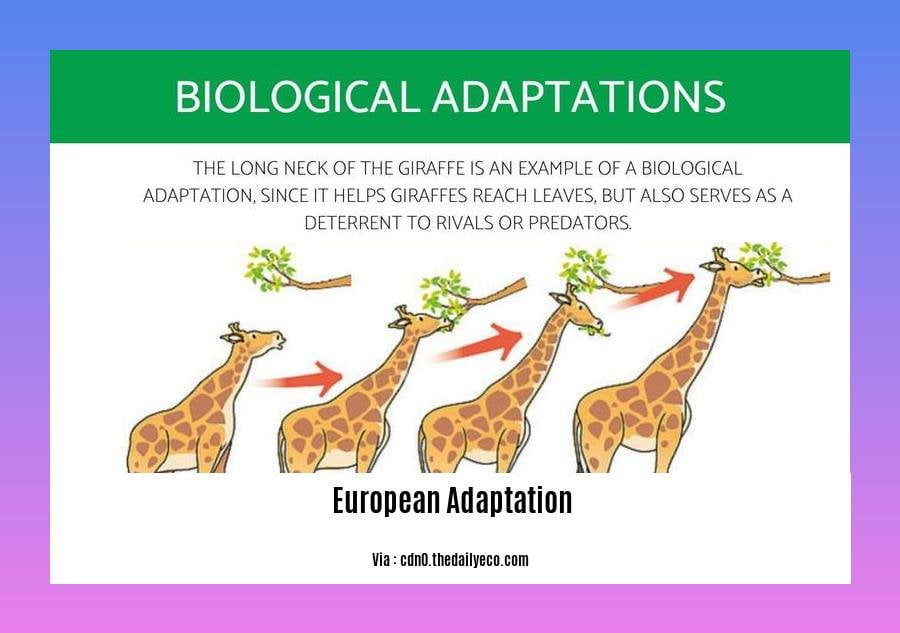 BIOLOGICAL ADAPTATIONS

THE LONG NECK OF THE GIRAFFE IS AN EXAMPLE OF A BIOLOGICAL ADAPTATION, SINCE IT HELPS GIRAFFES REACH LEAVES, BUT ALSO SERVES AS A DETERRENT TO RIVALS OR PREDATORS.

European Adaptation

Via : cdn0.thedailyeco.com